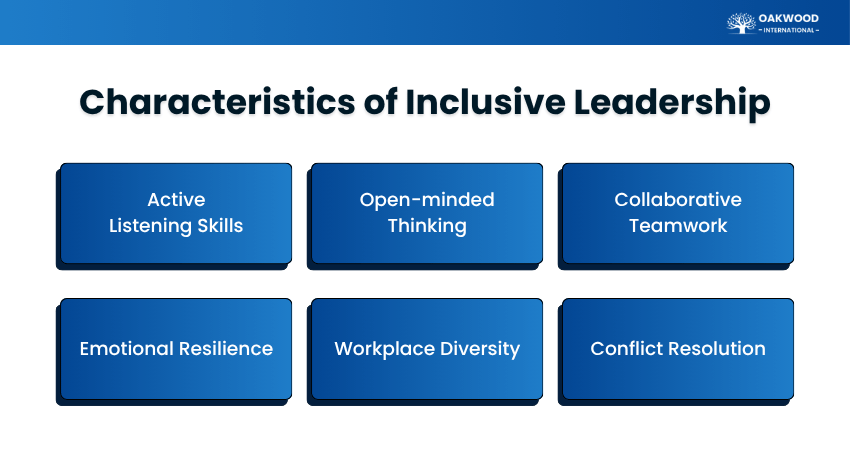 OAKWOOD
– INTERNATIONAL –

Characteristics of Inclusive Leadership

Active Listening Skills

Open-minded Thinking

Collaborative Teamwork

Emotional Resilience

Workplace Diversity

Conflict Resolution